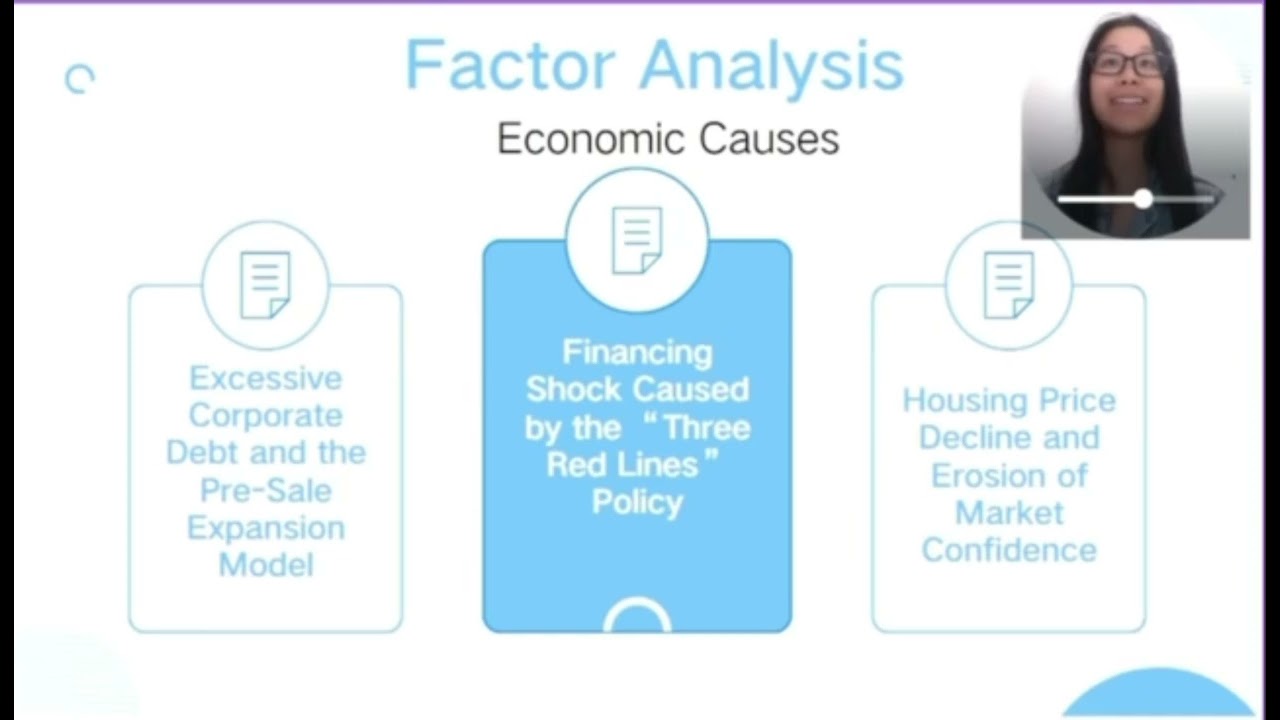 Factor Analysis

Economic Causes

Excessive Corporate Debt and the Pre-Sale Expansion Model

Financing Shock Caused by the “Three Red Lines” Policy

Housing Price Decline and Erosion of Market Confidence